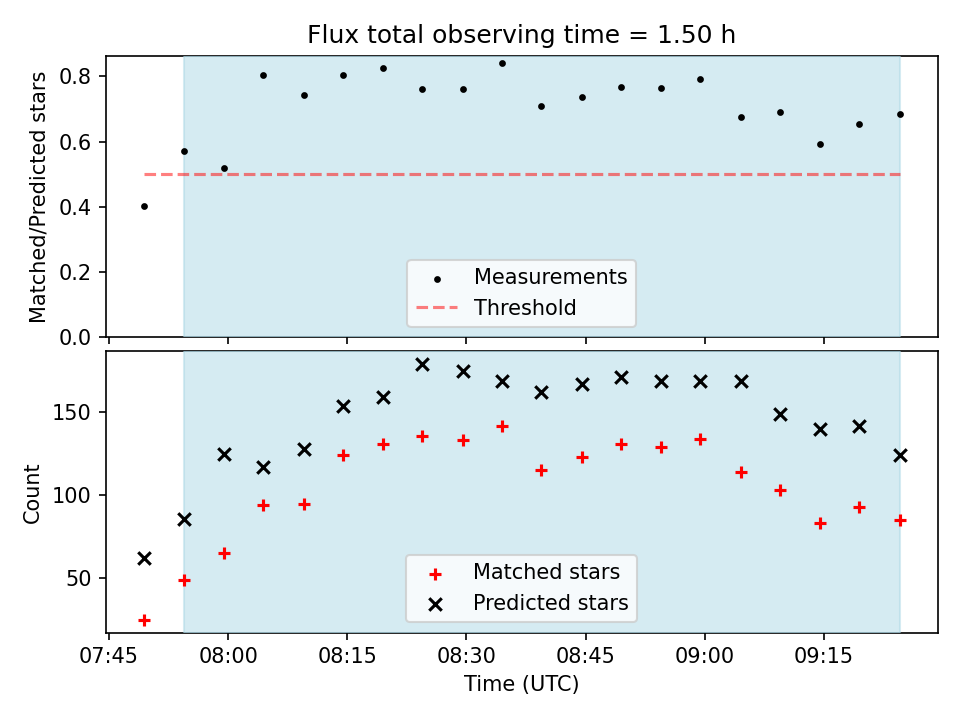 Flux total observing time = 1.50 h

Matched/Predicted stars

0.8
0.6
0.4
0.2
0.0

Measurements
Threshold

Count

150
100
50

Matched stars
Predicted stars

07:45 08:00 08:15 08:30 08:45 09:00 09:15

Time (UTC)